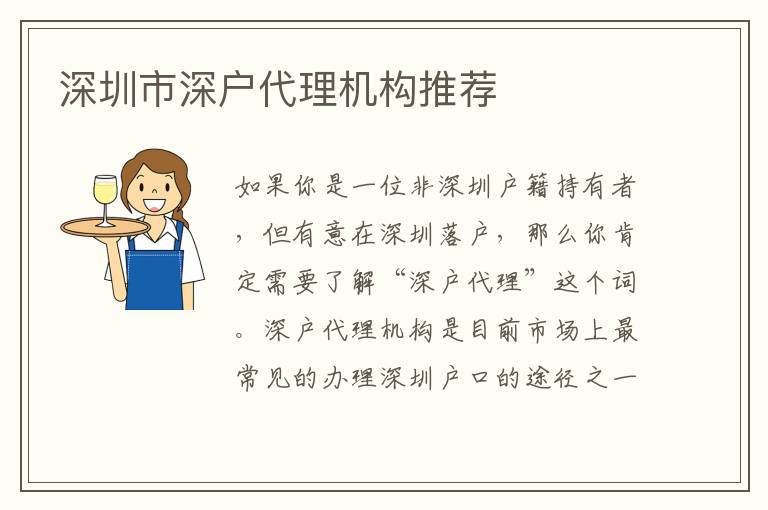 深圳市深户代理机构推荐

如果你是一位非深圳户籍持有者，但有意在深圳落户，那么你肯定需要了解“深户代理”这个词。深户代理机构是目前市场上最常见的办理深圳户口的途径之一